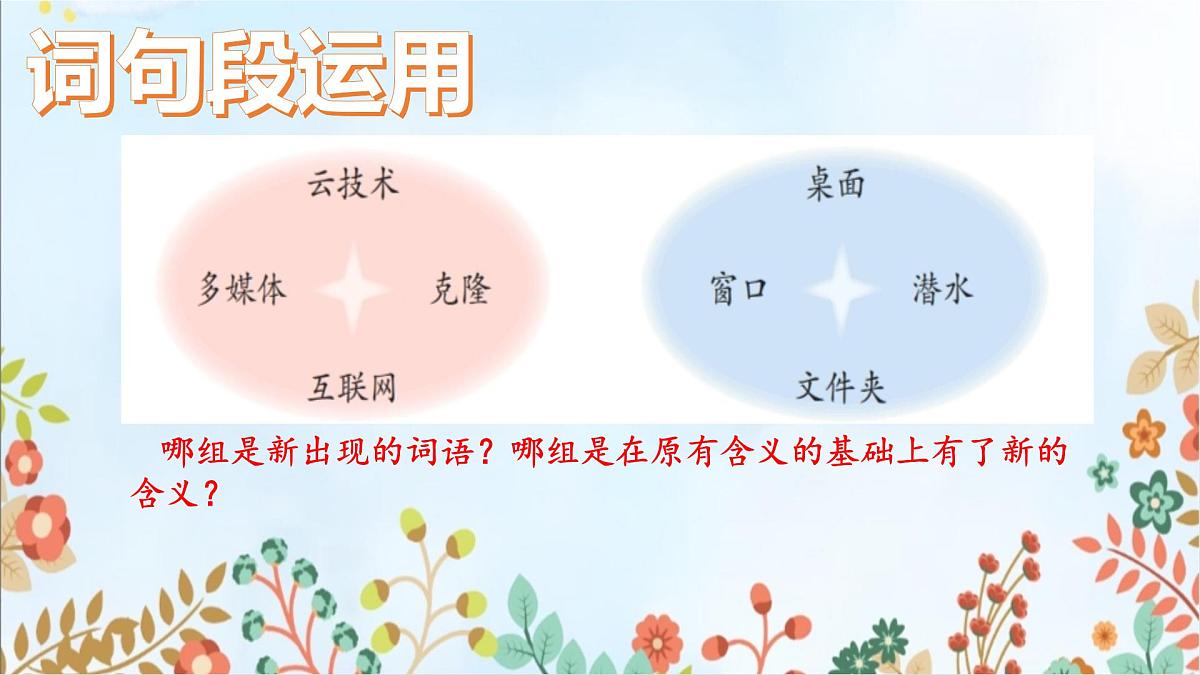 词句段运用

云技术

多媒体　克隆

互联网

桌面

窗口　潜水

文件夹

哪组是新出现的词语？哪组是在原有含义的基础上有了新的含义？